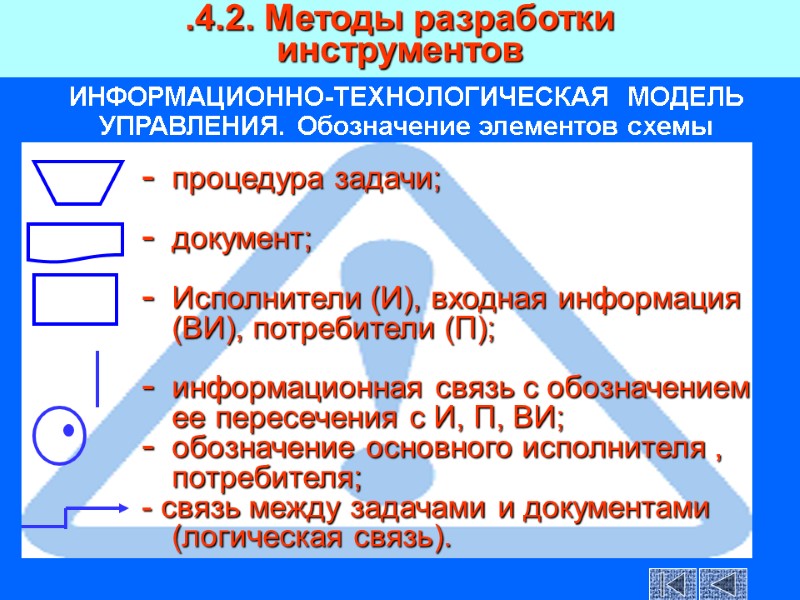 .4.2. Методы разработки инструментов

ИНФОРМАЦИОННО-ТЕХНОЛОГИЧЕСКАЯ МОДЕЛЬ УПРАВЛЕНИЯ. Обозначение элементов схемы

- процедура задачи;

- документ;

- Исполнители (И), входная информация (ВИ), потребители (П);

- информационная связь с обозначением ее пересечения с И, П, ВИ;
- обозначение основного исполнителя , потребителя;
- связь между задачами и документами (логическая связь).